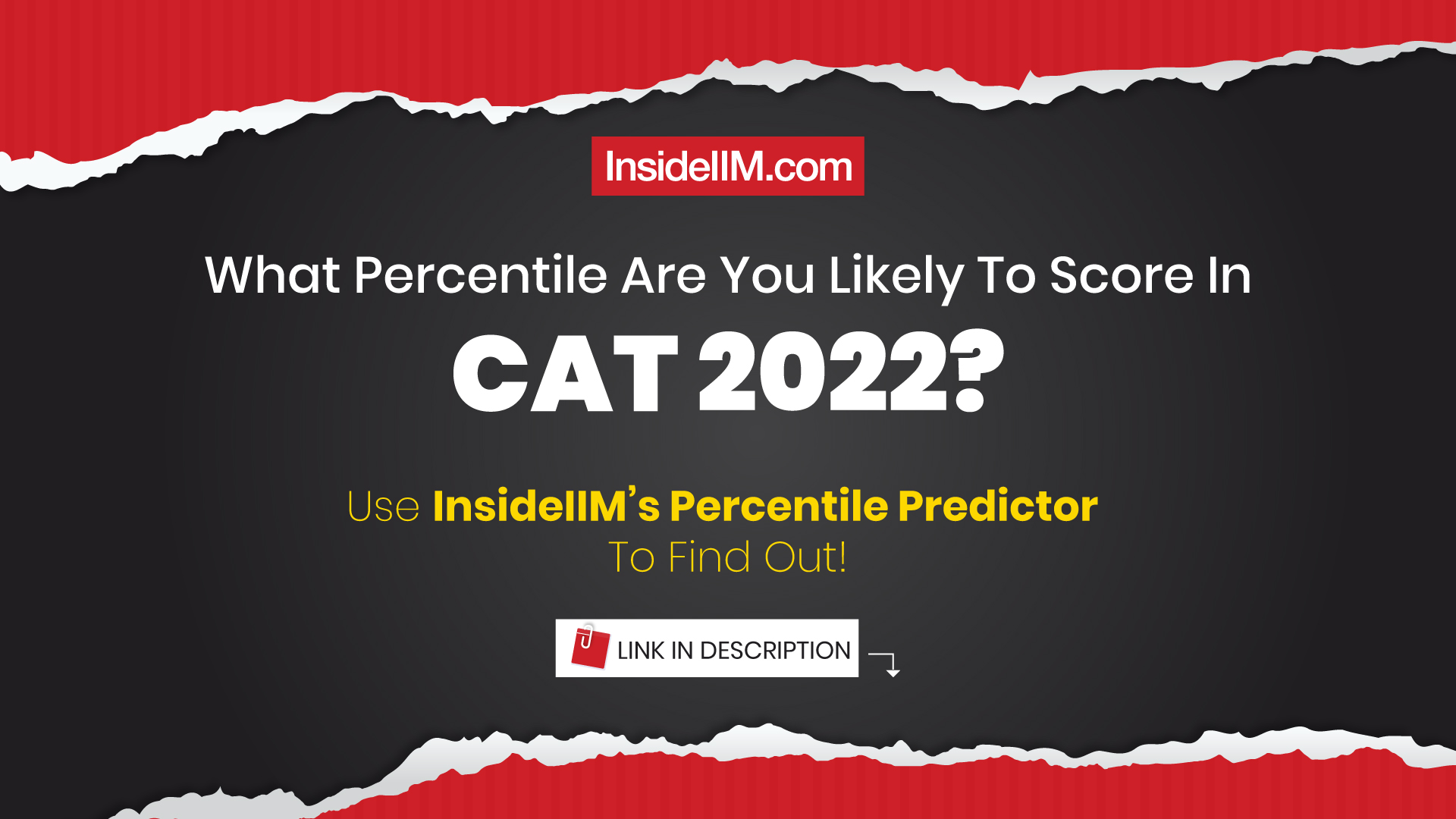 InsideIIM.com

What Percentile Are You Likely To Score In

CAT 2022?

Use InsideIIM's Percentile Predictor To Find Out!

LINK IN DESCRIPTION